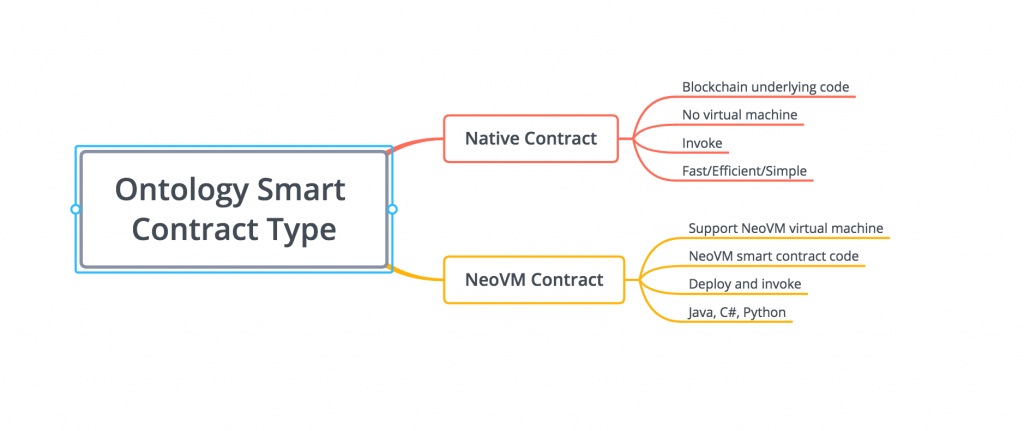 Ontology Smart Contract Type

Native Contract

Blockchain underlying code

No virtual machine

Invoke

Fast/Efficient/Simple

NeoVM Contract

Support NeoVM virtual machine

NeoVM smart contract code

Deploy and invoke

Java, C#, Python